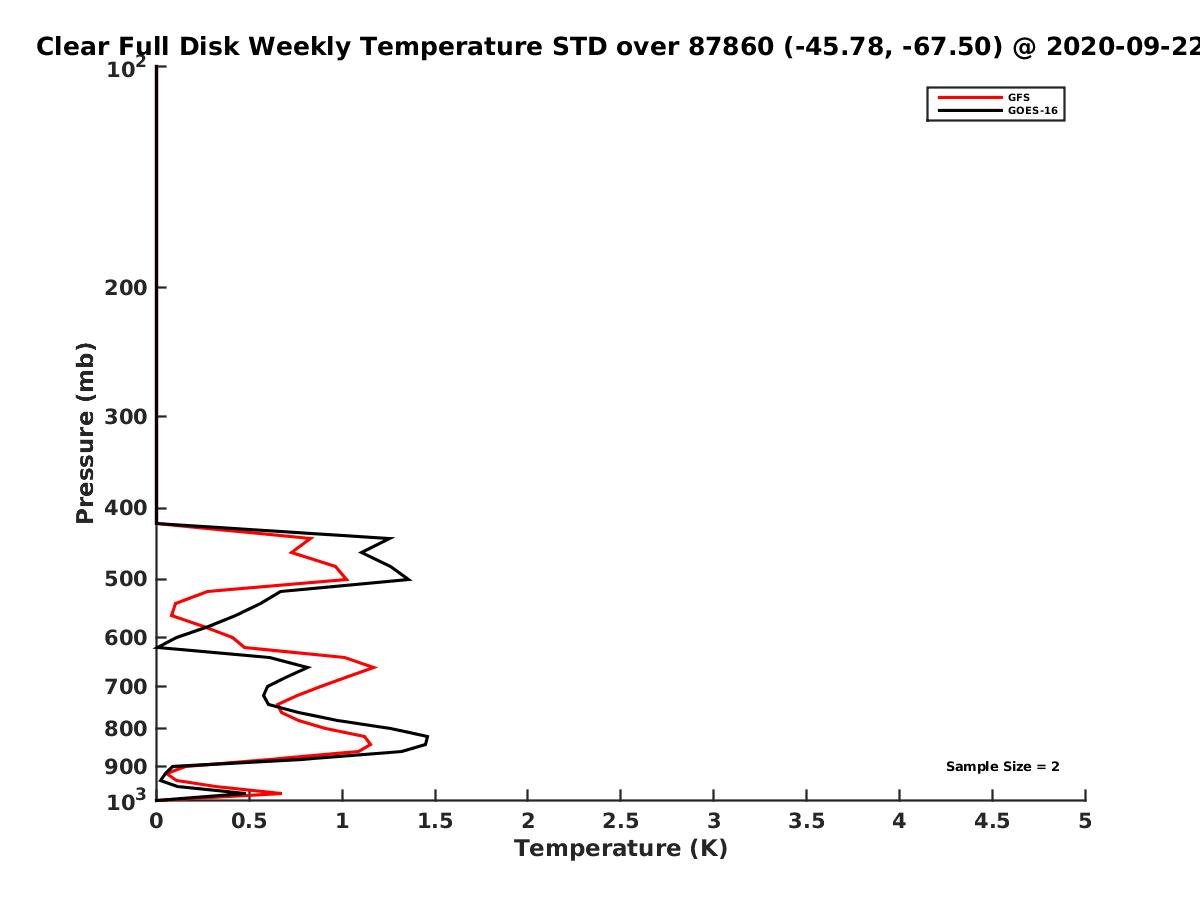 Clear Full Disk Weekly Temperature STD over 87860 (-45.78, -67.50) @ 2020-09-22

GFS
GOES-16

Pressure (mb)

$10^2$
200
300
400
500
600
700
800
900
$10^3$

Sample Size = 2

0
0.5
1
1.5
2
2.5
3
3.5
4
4.5
5

Temperature (K)